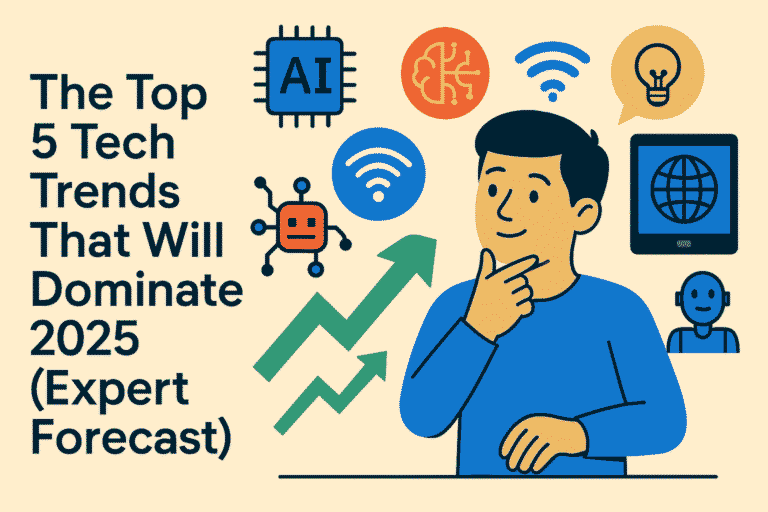 The Top 5 Tech Trends That Will Dominate 2025 (Expert Forecast)

AI